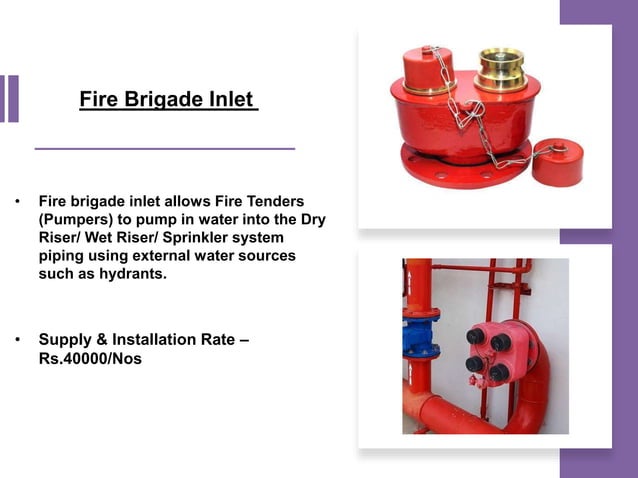 Fire Brigade Inlet

• Fire brigade inlet allows Fire Tenders (Pumpers) to pump in water into the Dry Riser/ Wet Riser/ Sprinkler system piping using external water sources such as hydrants.

• Supply & Installation Rate – Rs.40000/Nos